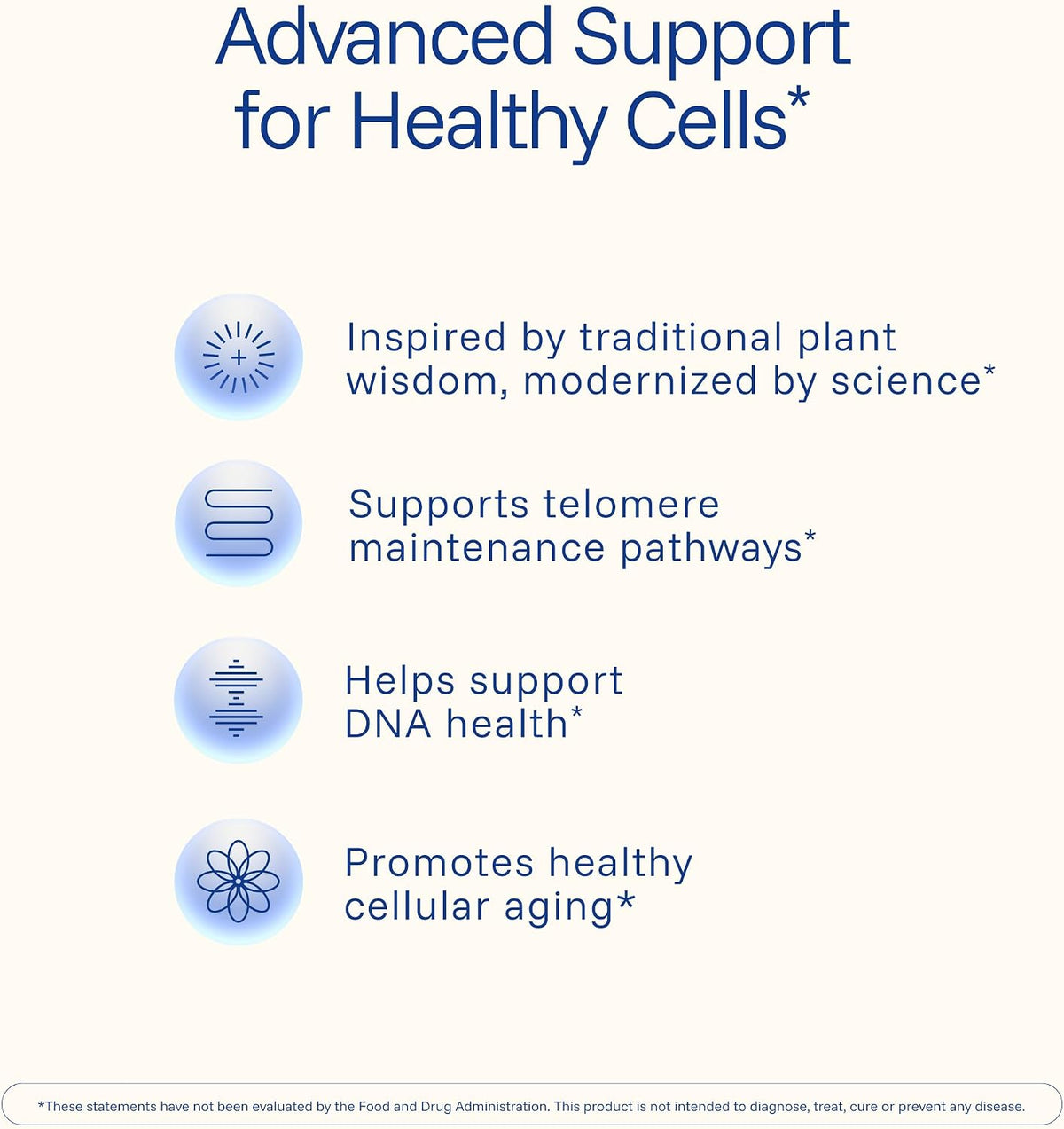 Advanced Support for Healthy Cells*

Inspired by traditional plant wisdom, modernized by science*

Supports telomere maintenance pathways*

Helps support DNA health*

Promotes healthy cellular aging*

*These statements have not been evaluated by the Food and Drug Administration. This product is not intended to diagnose, treat, cure or prevent any disease.